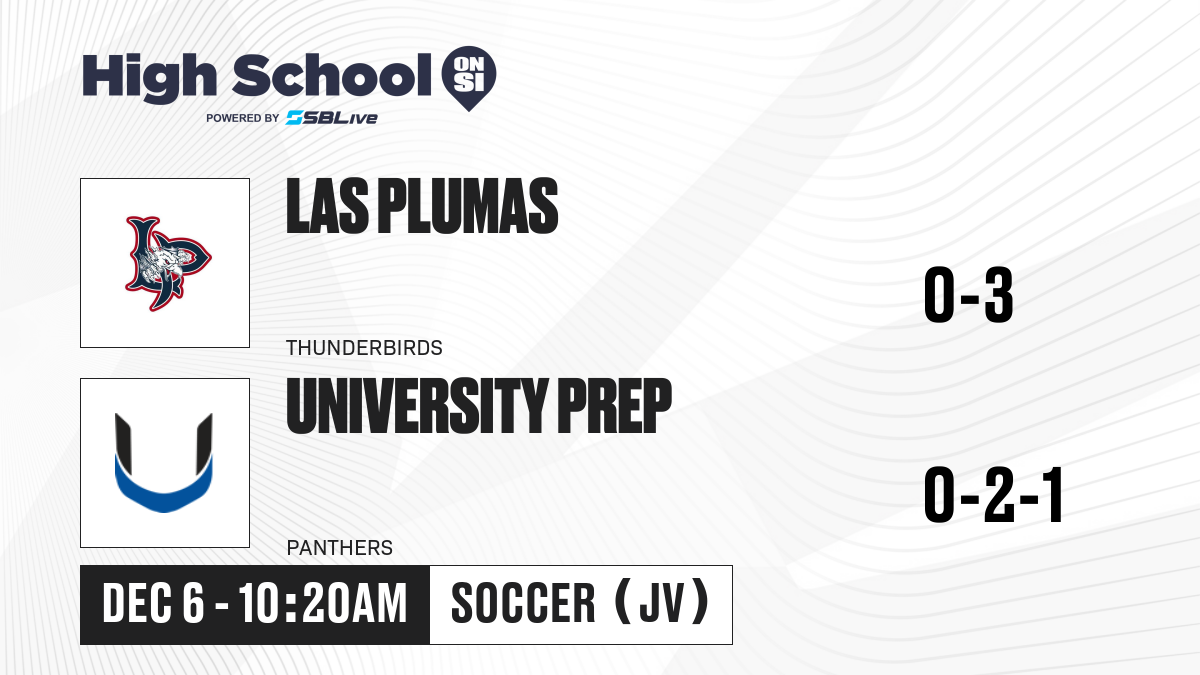 High School ON SI
POWERED BY SBLive

LAS PLUMAS
THUNDERBIRDS
0-3

UNIVERSITY PREP
PANTHERS
0-2-1

DEC 6 - 10:20AM
SOCCER (JV)